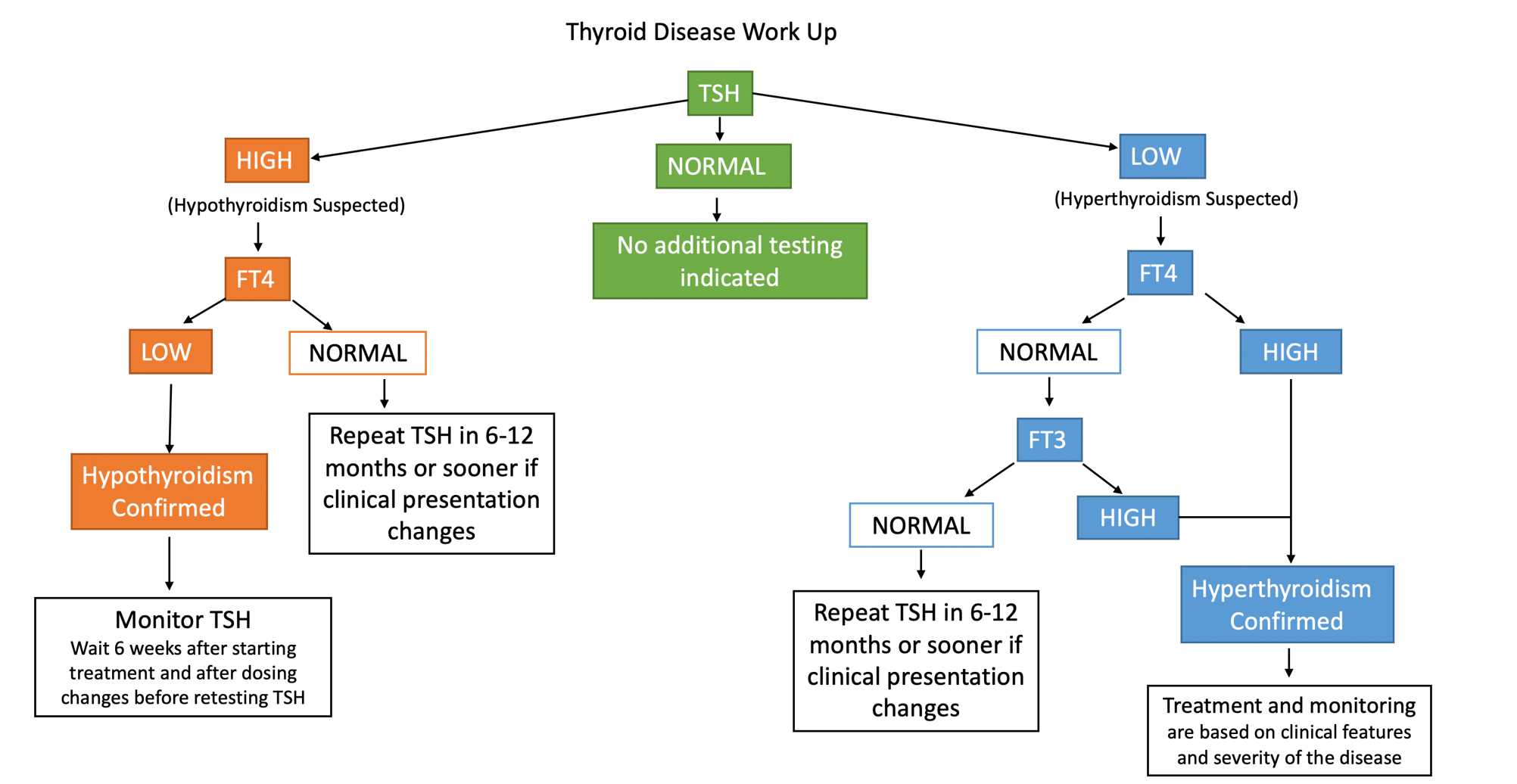 Thyroid Disease Work Up

TSH

HIGH

(Hypothyroidism Suspected)

FT4

LOW

Hypothyroidism Confirmed

Monitor TSH
Wait 6 weeks after starting treatment and after dosing changes before retesting TSH

NORMAL

Repeat TSH in 6-12 months or sooner if clinical presentation changes

NORMAL

No additional testing indicated

LOW

(Hyperthyroidism Suspected)

FT4

NORMAL

FT3

NORMAL

Repeat TSH in 6-12 months or sooner if clinical presentation changes

HIGH

HIGH

Hyperthyroidism Confirmed

Treatment and monitoring are based on clinical features and severity of the disease